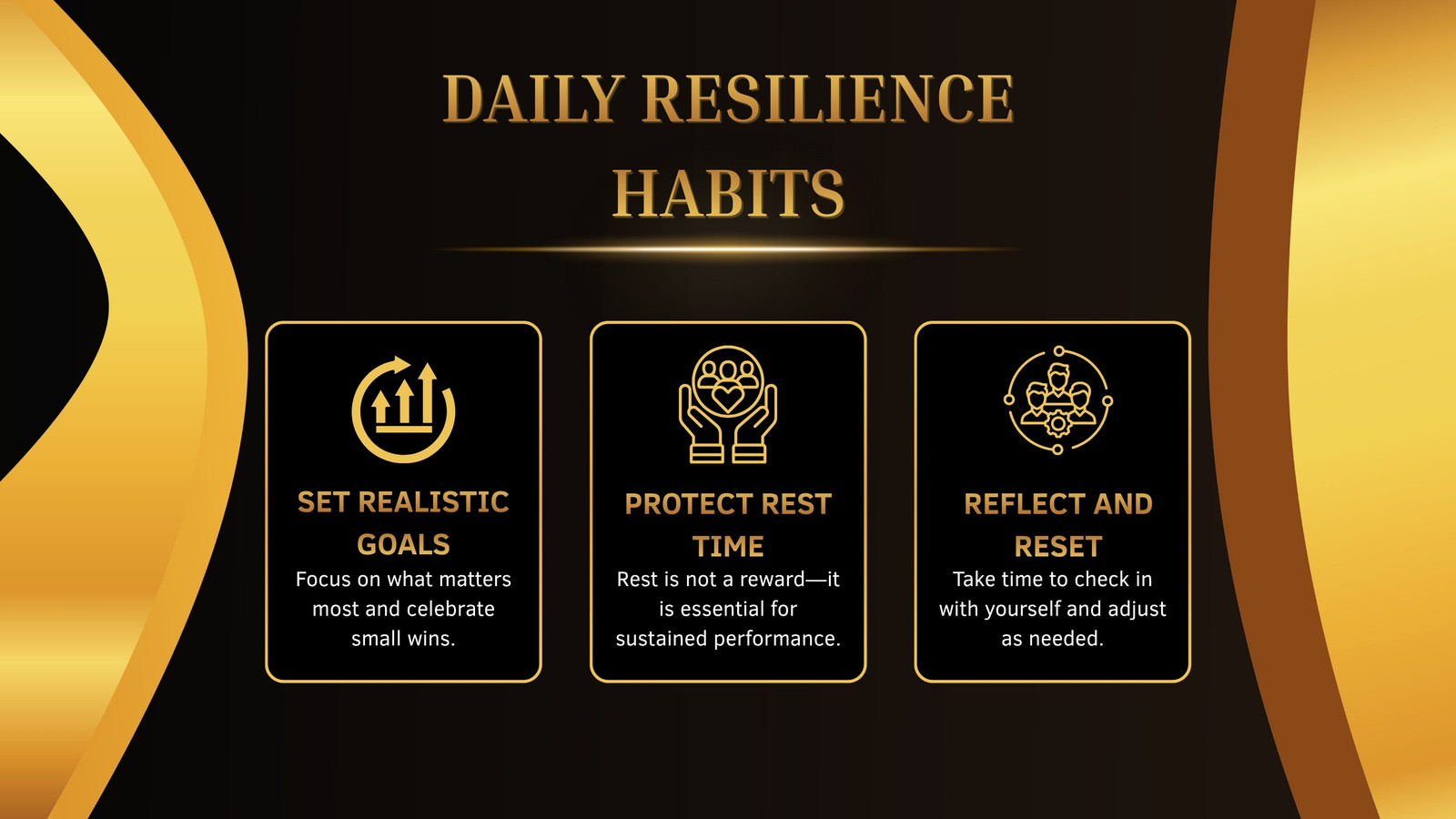 DAILY RESILIENCE HABITS

SET REALISTIC GOALS
Focus on what matters most and celebrate small wins.

PROTECT REST TIME
Rest is not a reward—it is essential for sustained performance.

REFLECT AND RESET
Take time to check in with yourself and adjust as needed.